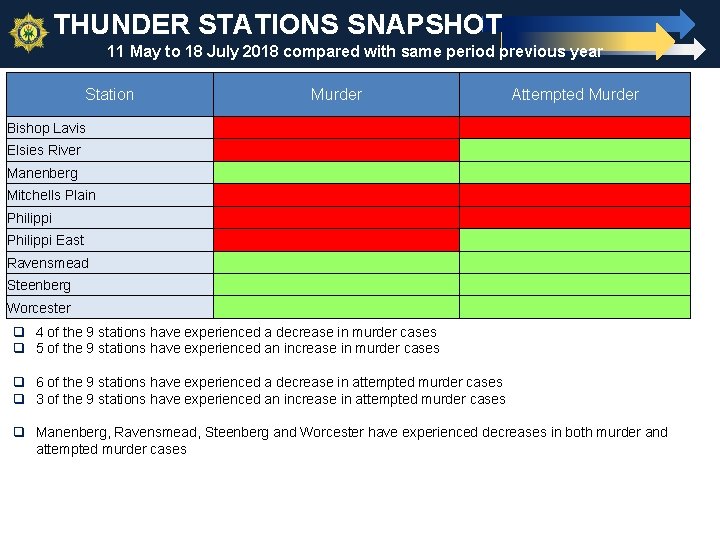 THUNDER STATIONS SNAPSHOT
11 May to 18 July 2018 compared with same period previous year

| Station | Murder | Attempted Murder |
|---|---|---|
| Bishop Lavis | | |
| Elsies River | | |
| Manenberg | | |
| Mitchells Plain | | |
| Philippi | | |
| Philippi East | | |
| Ravensmead | | |
| Steenberg | | |
| Worcester | | |

❑ 4 of the 9 stations have experienced a decrease in murder cases
❑ 5 of the 9 stations have experienced an increase in murder cases

❑ 6 of the 9 stations have experienced a decrease in attempted murder cases
❑ 3 of the 9 stations have experienced an increase in attempted murder cases

❑ Manenberg, Ravensmead, Steenberg and Worcester have experienced decreases in both murder and attempted murder cases